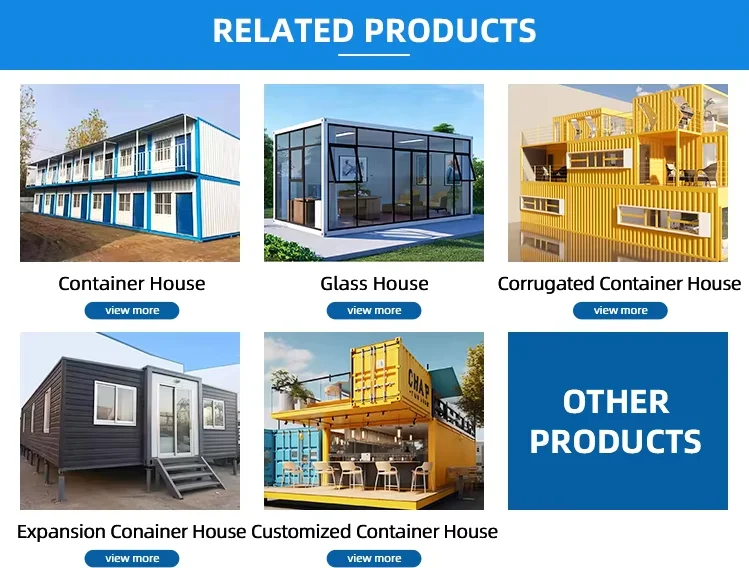 RELATED PRODUCTS

Container House
view more

Glass House
view more

Corrugated Container House
view more

Expansion Conainer House
view more

CHAP

Customized Container House
view more

OTHER PRODUCTS